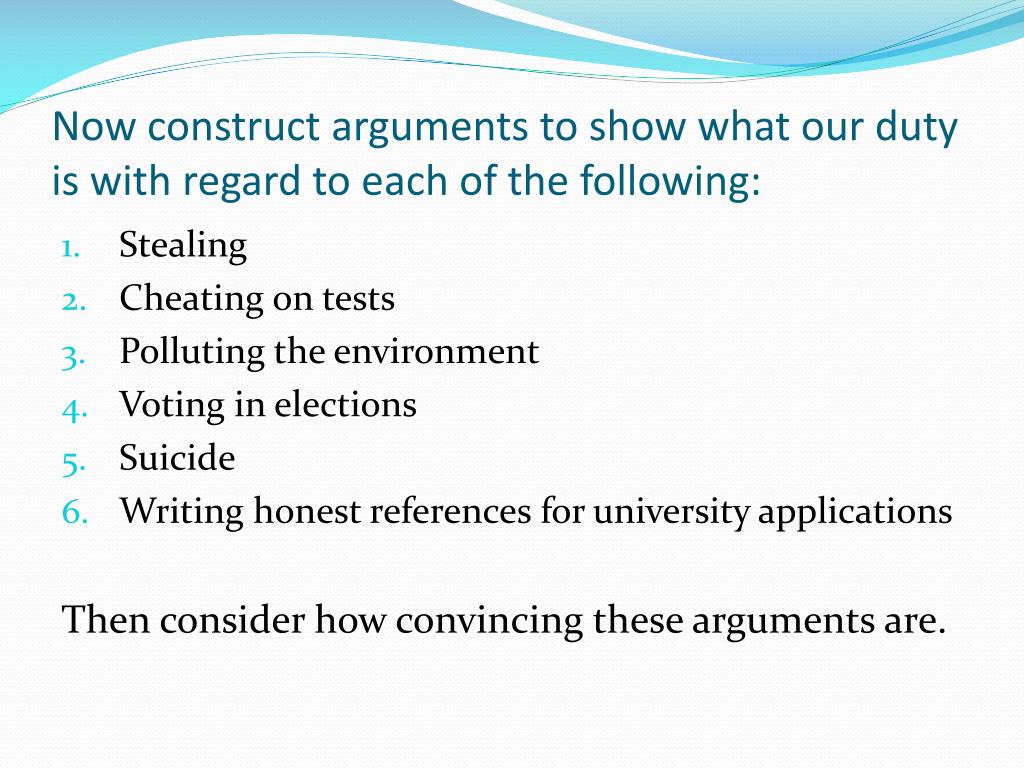 Now construct arguments to show what our duty is with regard to each of the following:

1. Stealing
2. Cheating on tests
3. Polluting the environment
4. Voting in elections
5. Suicide
6. Writing honest references for university applications

Then consider how convincing these arguments are.